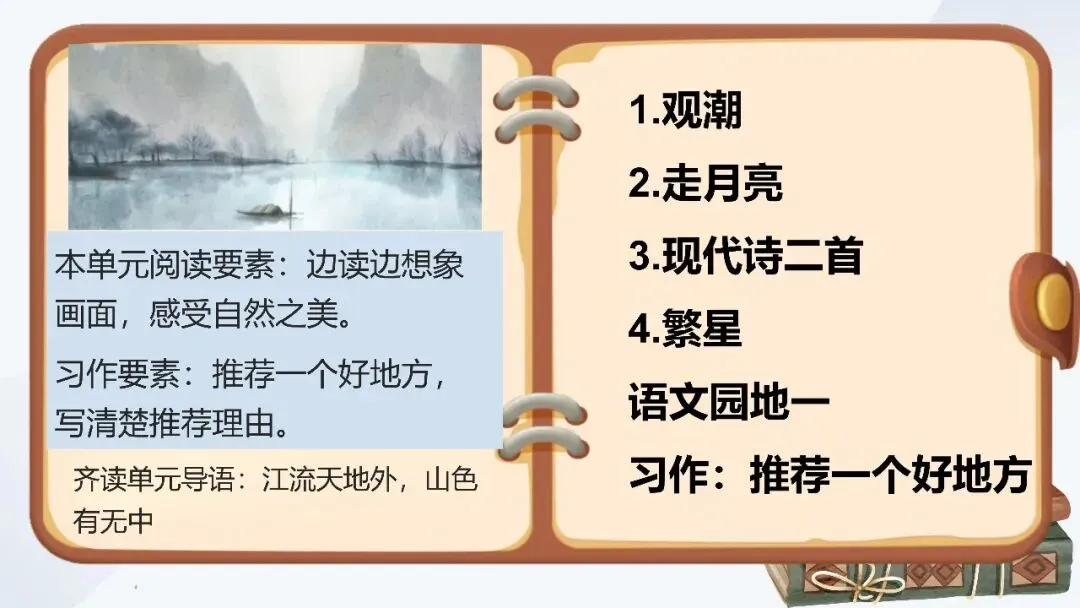 本单元阅读要素：边读边想象画面，感受自然之美。

习作要素：推荐一个好地方，写清楚推荐理由。

齐读单元导语：江流天地外，山色有无中

1.观潮

2.走月亮

3.现代诗二首

4.繁星

语文园地一

习作：推荐一个好地方